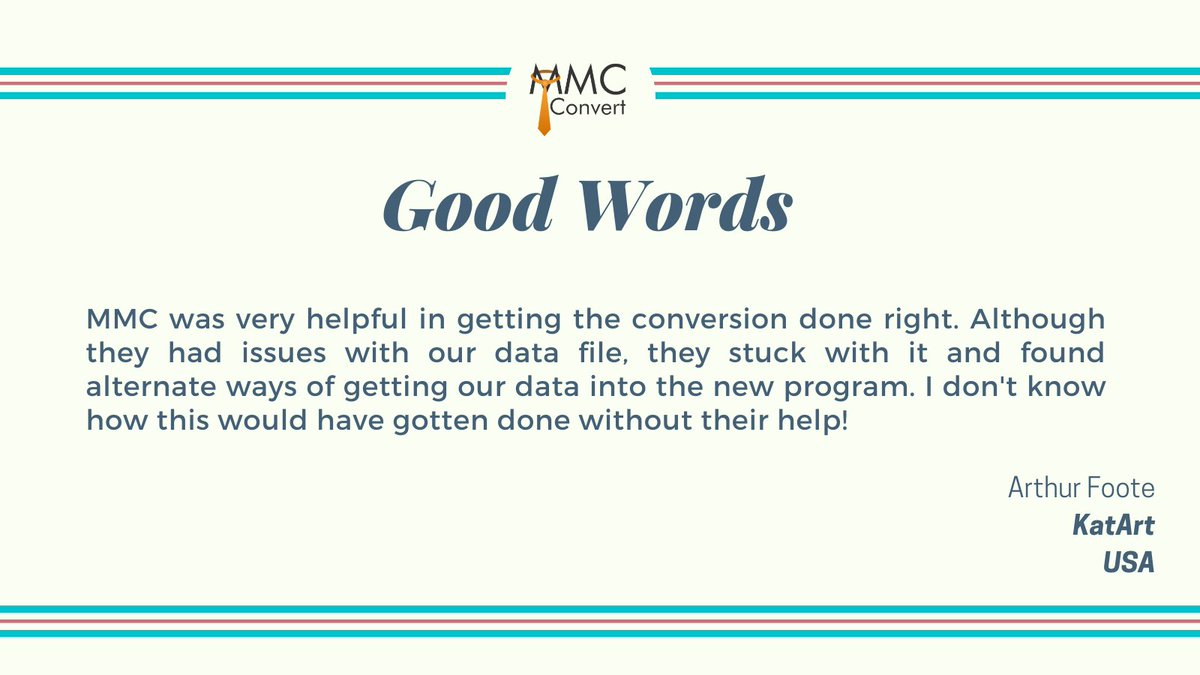 MMC
Convert

Good Words

MMC was very helpful in getting the conversion done right. Although they had issues with our data file, they stuck with it and found alternate ways of getting our data into the new program. I don't know how this would have gotten done without their help!

Arthur Foote
KatArt
USA